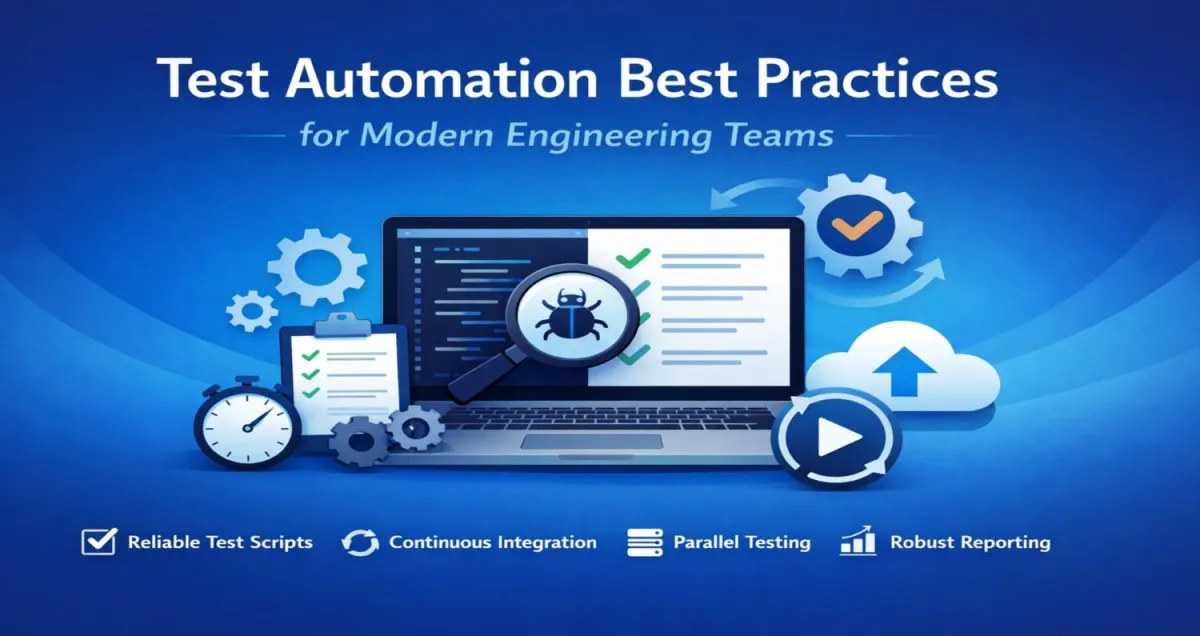 Test Automation Best Practices

for Modern Engineering Teams

Reliable Test Scripts Continuous Integration Parallel Testing Robust Reporting